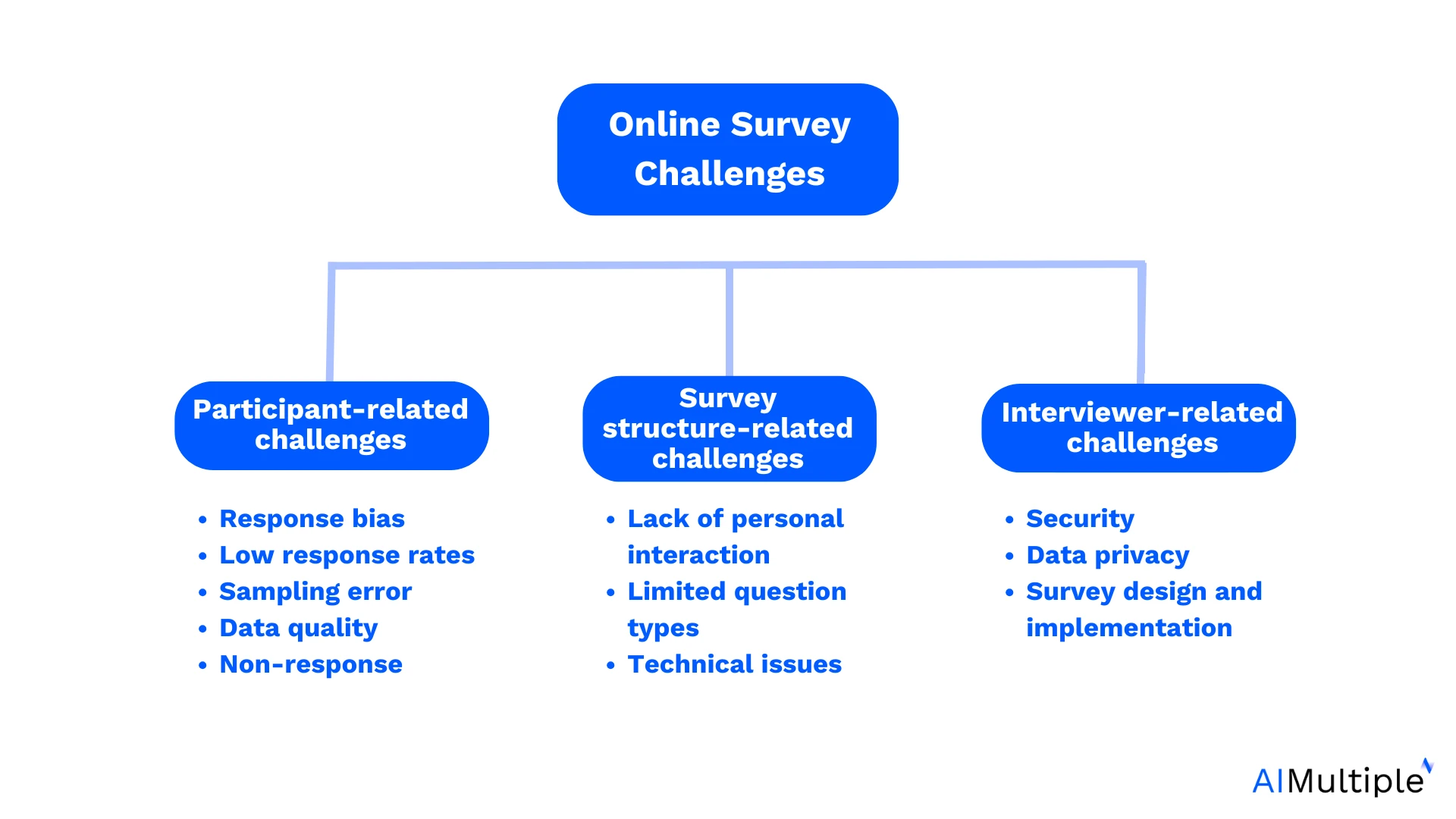 Online Survey Challenges

Participant-related challenges

- Response bias
- Low response rates
- Sampling error
- Data quality
- Non-response

Survey structure-related challenges

- Lack of personal interaction
- Limited question types
- Technical issues

Interviewer-related challenges

- Security
- Data privacy
- Survey design and implementation

AIMultiple